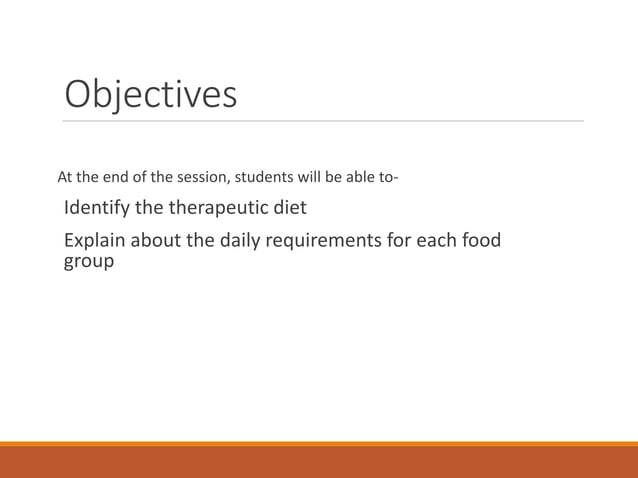 Objectives

At the end of the session, students will be able to-

Identify the therapeutic diet

Explain about the daily requirements for each food group